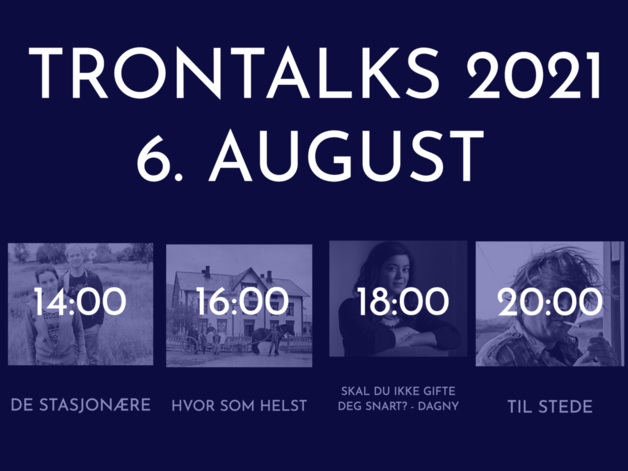 TRONTALKS 2021
6. AUGUST

14:00

DE STASJONÆRE

16:00

HVOR SOM HELST

18:00

SKAL DU IKKE GIFTE DEG SNART? - DAGNY

20:00

TIL STEDE